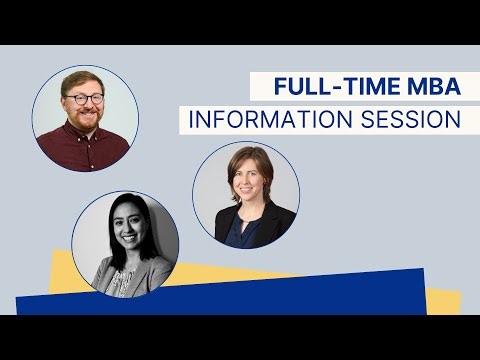 FULL-TIME MBA
INFORMATION SESSION